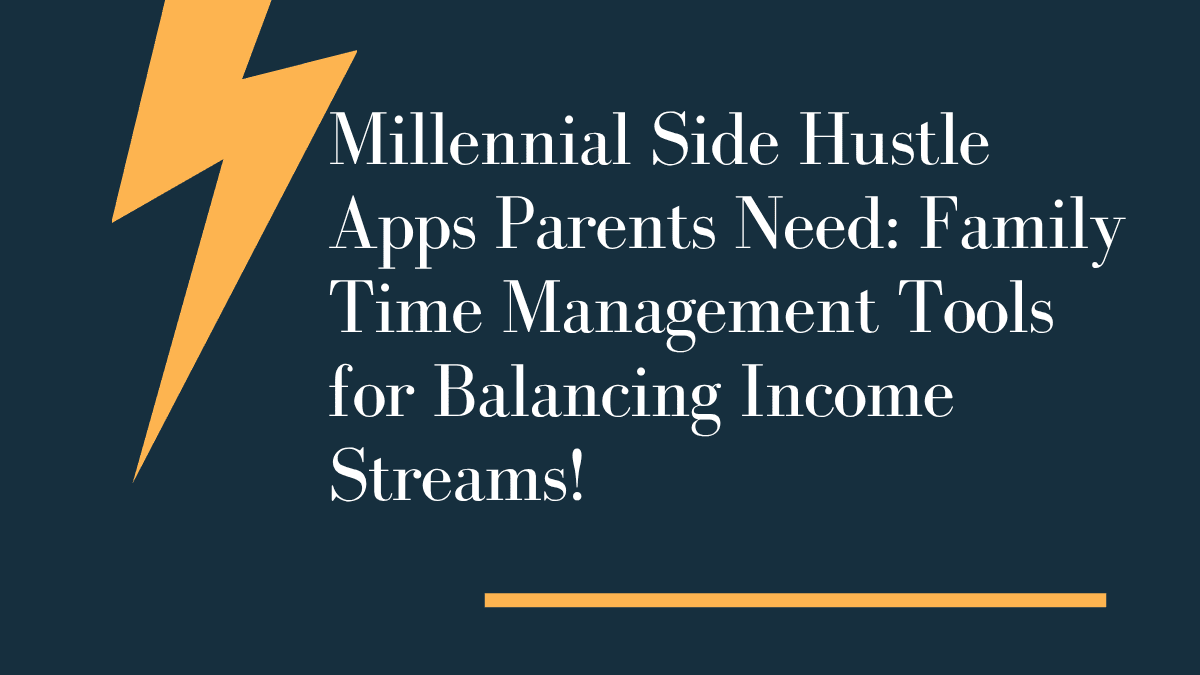 Millennial Side Hustle Apps Parents Need: Family Time Management Tools for Balancing Income Streams!